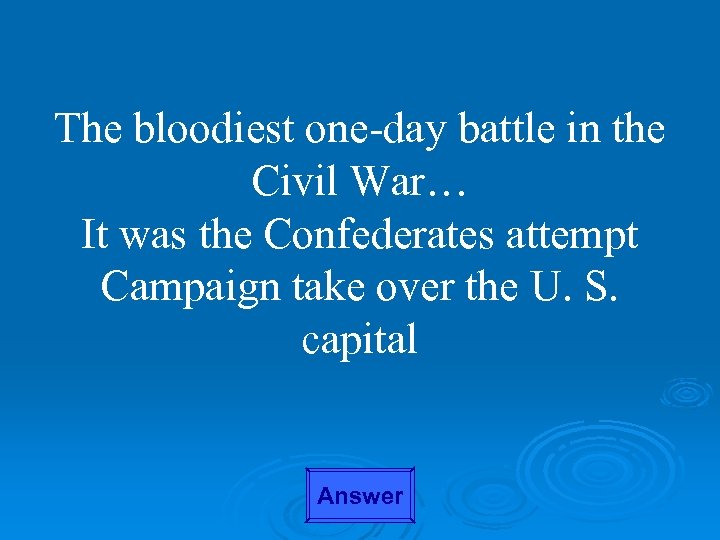 The bloodiest one-day battle in the Civil War…
It was the Confederates attempt Campaign take over the U. S. capital

Answer